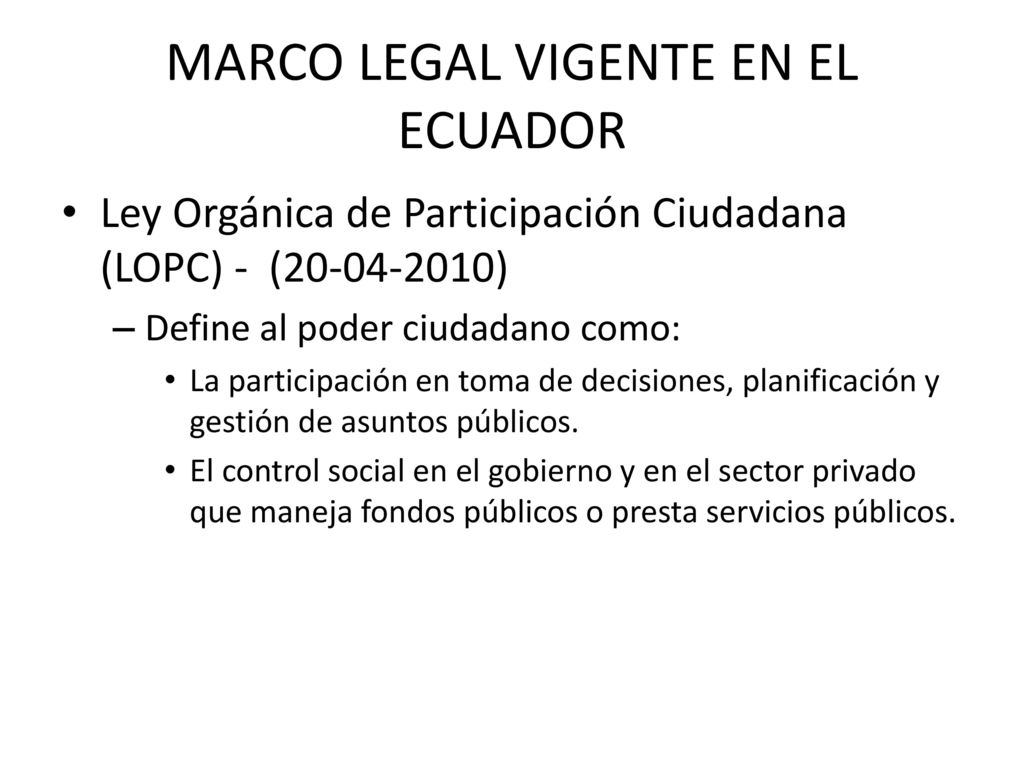 MARCO LEGAL VIGENTE EN EL ECUADOR

• Ley Orgánica de Participación Ciudadana (LOPC) - (20-04-2010)

– Define al poder ciudadano como:

• La participación en toma de decisiones, planificación y gestión de asuntos públicos.

• El control social en el gobierno y en el sector privado que maneja fondos públicos o presta servicios públicos.